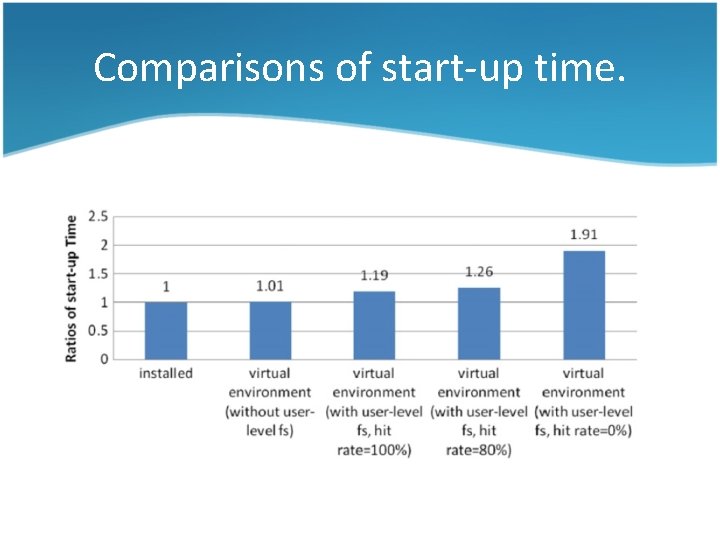 Comparisons of start-up time.

Ratios of start-up Time

2.5
2
1.5
1
0.5
0

1
1.01
1.19
1.26
1.91

installed
virtual environment (without user-level fs)
virtual environment (with user-level fs, hit rate=100%)
virtual environment (with user-level fs, hit rate=80%)
virtual environment (with user-level fs, hit rate=0%)